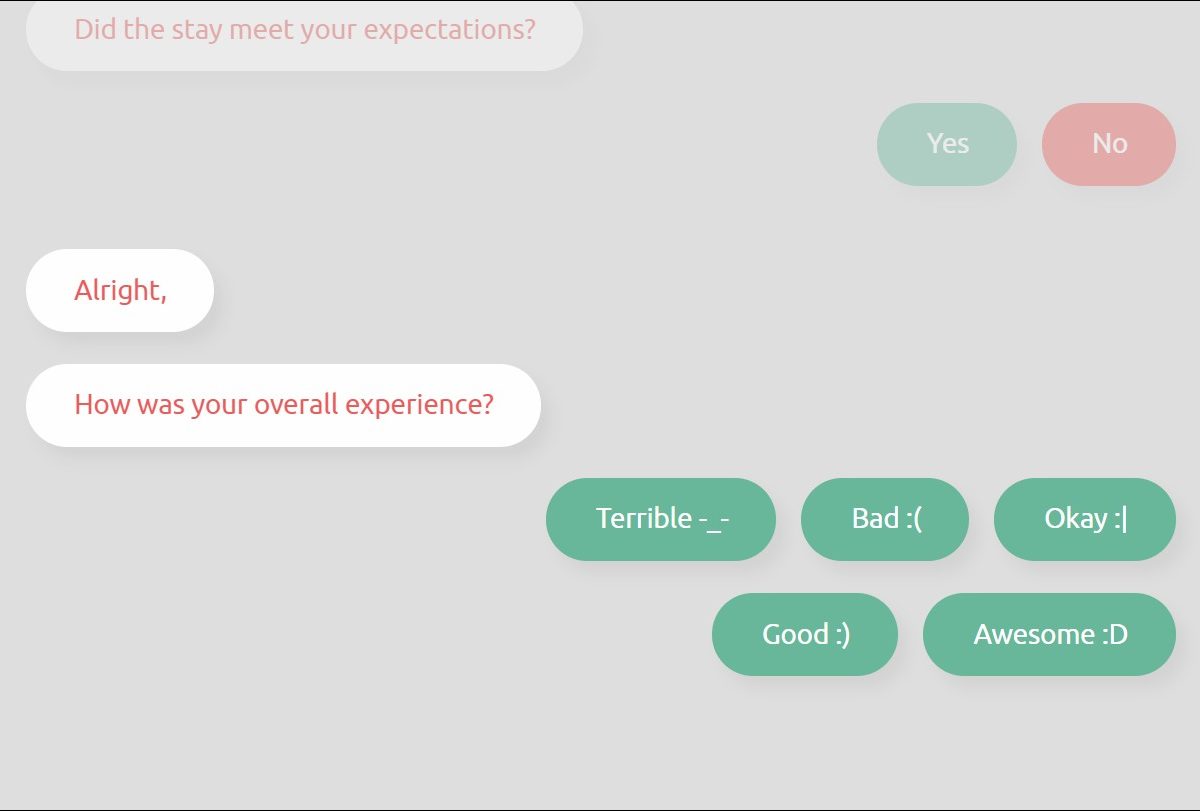 Did the stay meet your expectations?

Yes

No

Alright,

How was your overall experience?

Terrible -_-

Bad :(

Okay :|

Good :)

Awesome :D